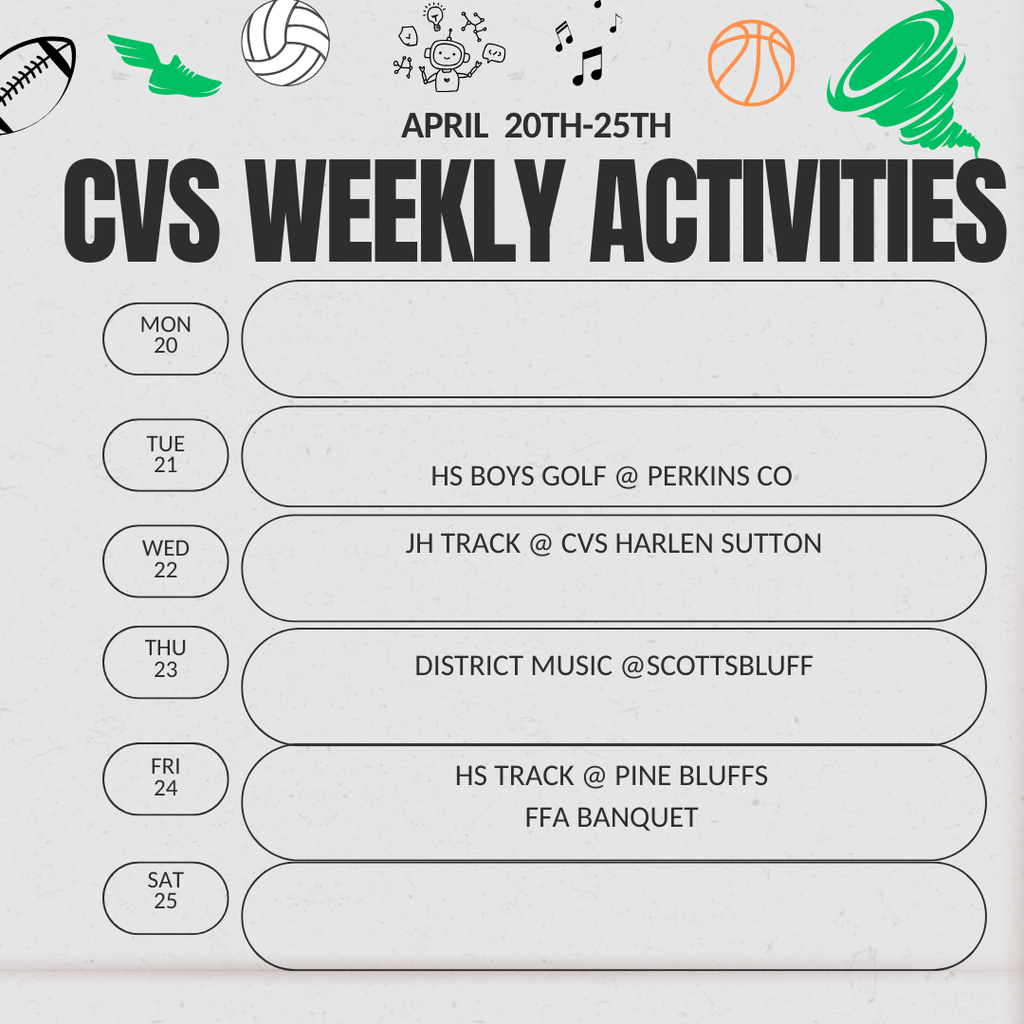 APRIL 20TH-25TH

CVS WEEKLY ACTIVITIES

MON 20

TUE 21

HS BOYS GOLF @ PERKINS CO

WED 22

JH TRACK @ CVS HARLEN SUTTON

THU 23

DISTRICT MUSIC @SCOTTSBLUFF

FRI 24

HS TRACK @ PINE BLUFFS

FFA BANQUET

SAT 25